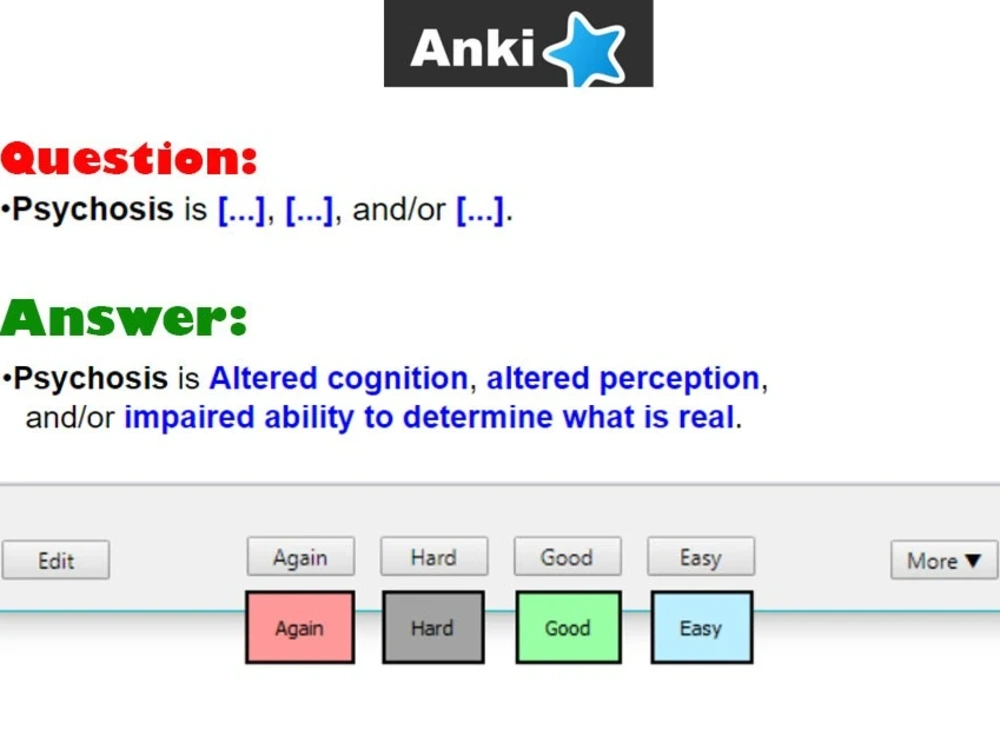 Anki

Question:
•Psychosis is [...], [...], and/or [...].

Answer:
•Psychosis is Altered cognition, altered perception, and/or impaired ability to determine what is real.

Edit

Again Hard Good Easy

More ▼

Again Hard Good Easy